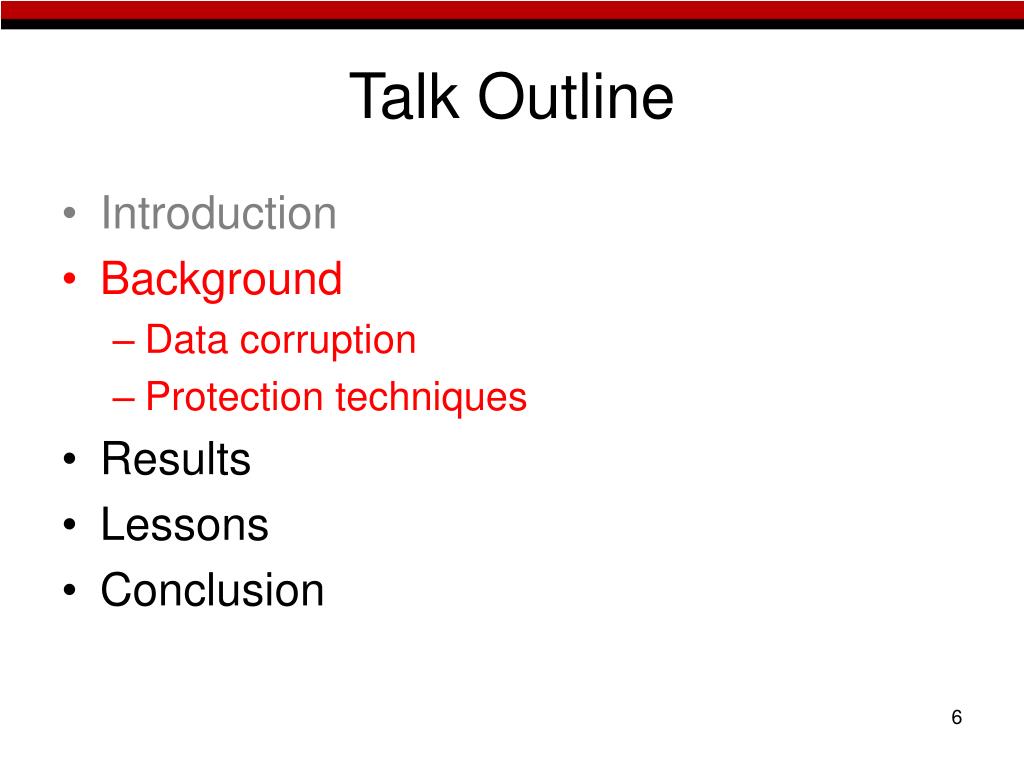 Talk Outline

• Introduction
• Background
– Data corruption
– Protection techniques
• Results
• Lessons
• Conclusion

6